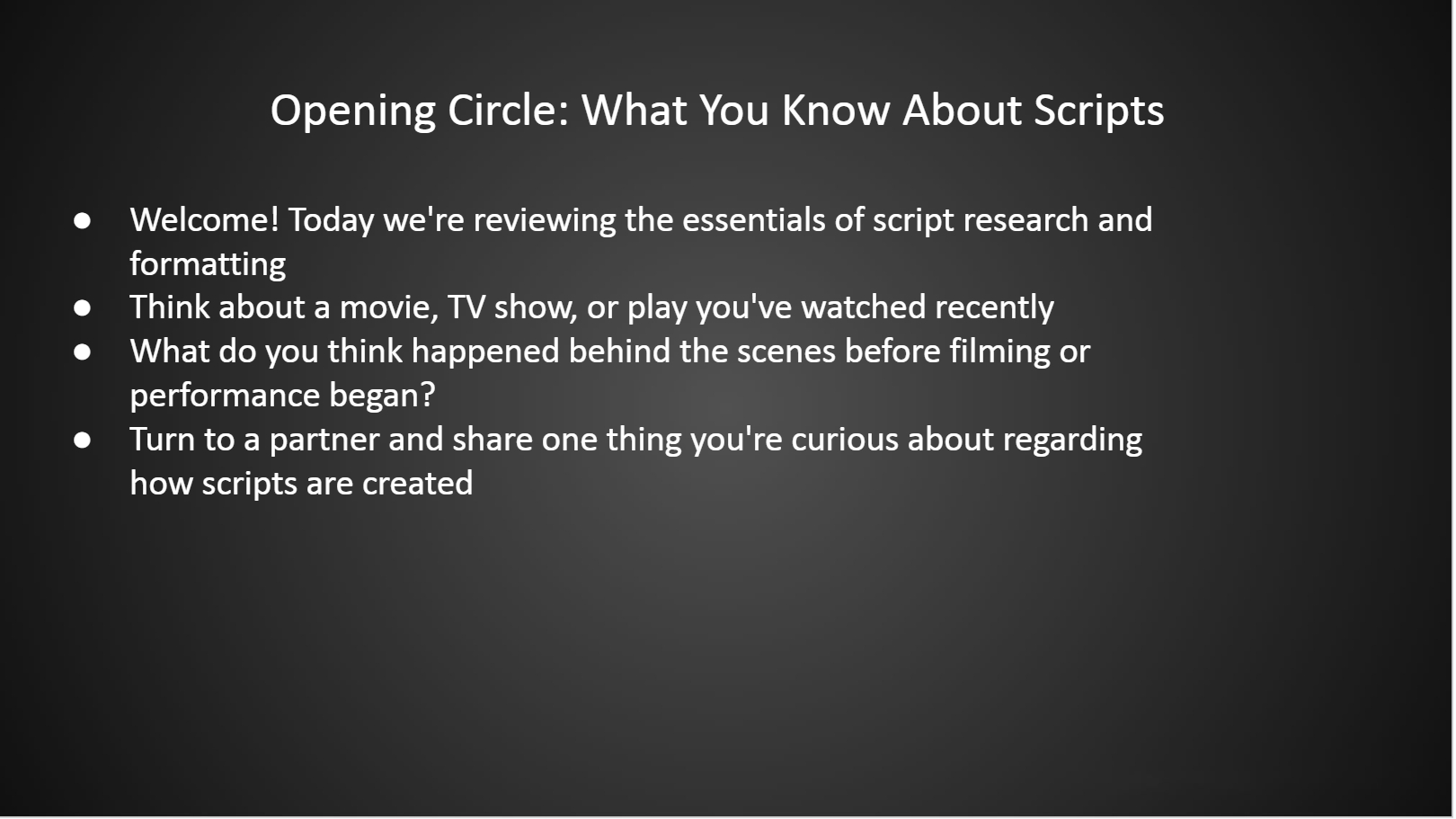 Opening Circle: What You Know About Scripts

● Welcome! Today we're reviewing the essentials of script research and formatting
● Think about a movie, TV show, or play you've watched recently
● What do you think happened behind the scenes before filming or performance began?
● Turn to a partner and share one thing you're curious about regarding how scripts are created